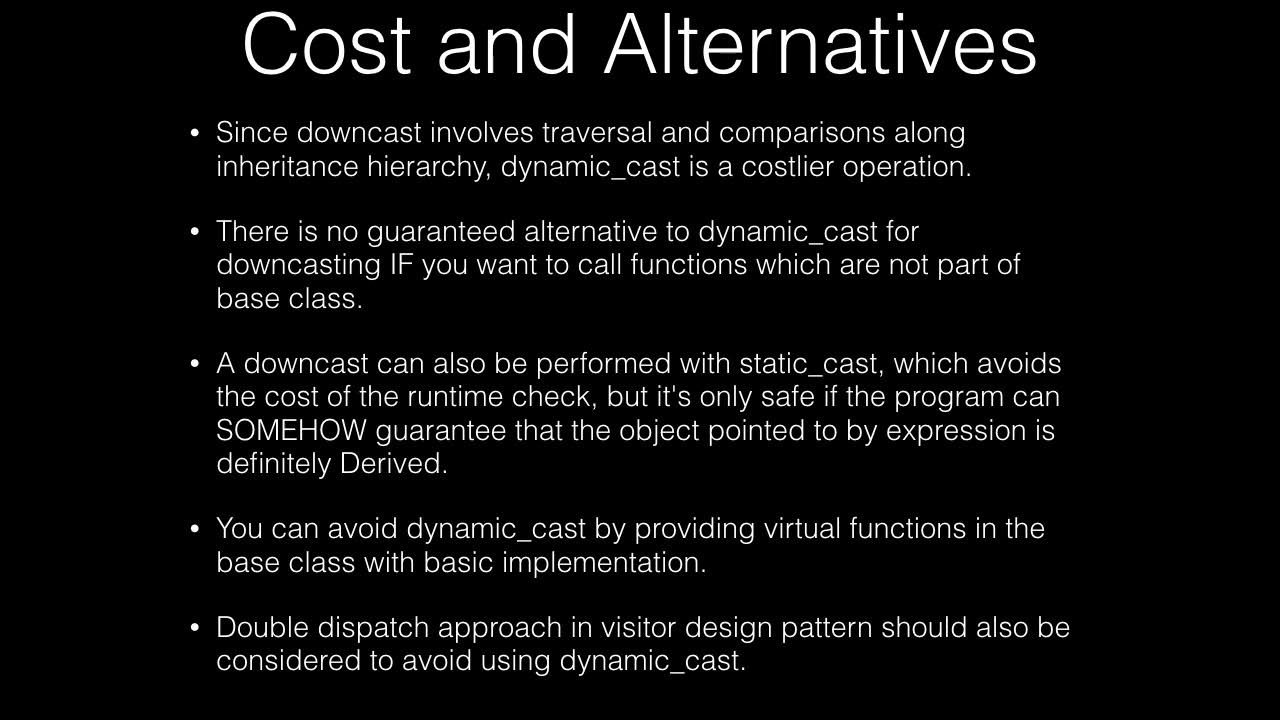 Cost and Alternatives

• Since downcast involves traversal and comparisons along inheritance hierarchy, dynamic_cast is a costlier operation.

• There is no guaranteed alternative to dynamic_cast for downcasting IF you want to call functions which are not part of base class.

• A downcast can also be performed with static_cast, which avoids the cost of the runtime check, but it's only safe if the program can SOMEHOW guarantee that the object pointed to by expression is definitely Derived.

• You can avoid dynamic_cast by providing virtual functions in the base class with basic implementation.

• Double dispatch approach in visitor design pattern should also be considered to avoid using dynamic_cast.